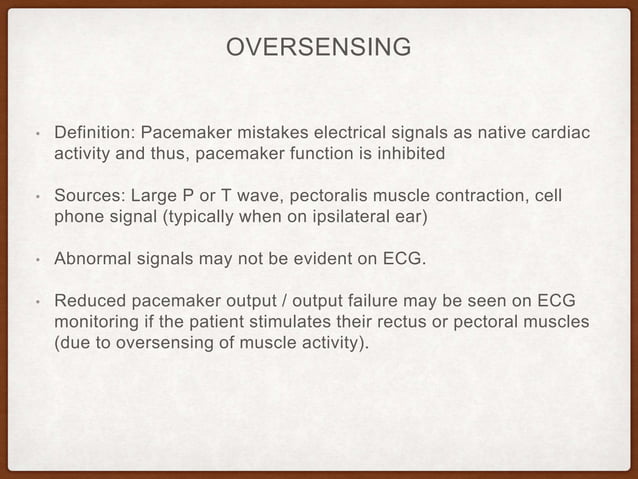 OVERSENSING

• Definition: Pacemaker mistakes electrical signals as native cardiac activity and thus, pacemaker function is inhibited

• Sources: Large P or T wave, pectoralis muscle contraction, cell phone signal (typically when on ipsilateral ear)

• Abnormal signals may not be evident on ECG.

• Reduced pacemaker output / output failure may be seen on ECG monitoring if the patient stimulates their rectus or pectoral muscles (due to oversensing of muscle activity).